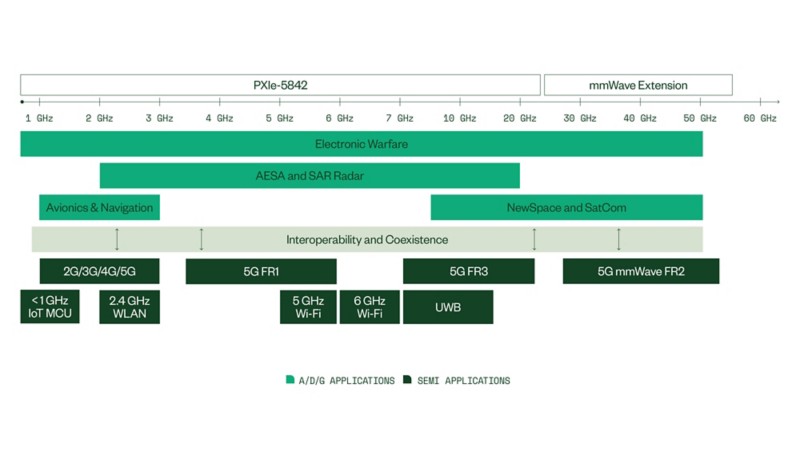 PXIe-5842

mmWave Extension

1 GHz 2 GHz 3 GHz 4 GHz 5 GHz 6 GHz 7 GHz 10 GHz 20 GHz 30 GHz 40 GHz 50 GHz 60 GHz

Electronic Warfare

AESA and SAR Radar

Avionics & Navigation

NewSpace and SatCom

Interoperability and Coexistence

2G/3G/4G/5G

5G FR1

5G FR3

5G mmWave FR2

<1 GHz IoT MCU

2.4 GHz WLAN

5 GHz Wi-Fi

6 GHz Wi-Fi

UWB

A/D/G APPLICATIONS SEMI APPLICATIONS